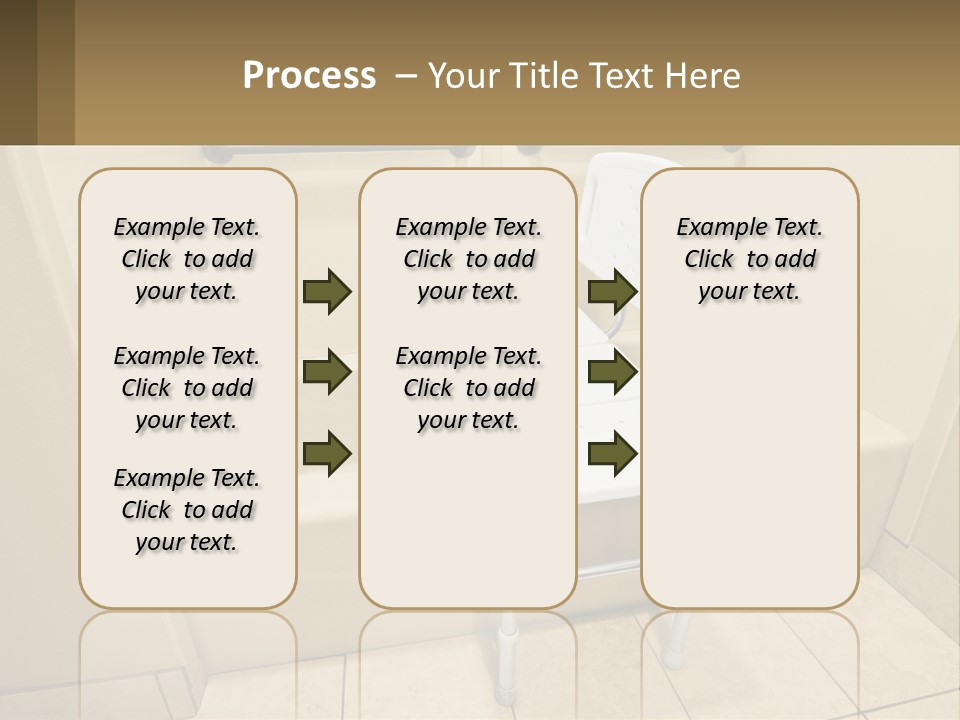 Process – Your Title Text Here

Example Text. Click to add your text.

Example Text. Click to add your text.

Example Text. Click to add your text.

Example Text. Click to add your text.

Example Text. Click to add your text.

Example Text. Click to add your text.